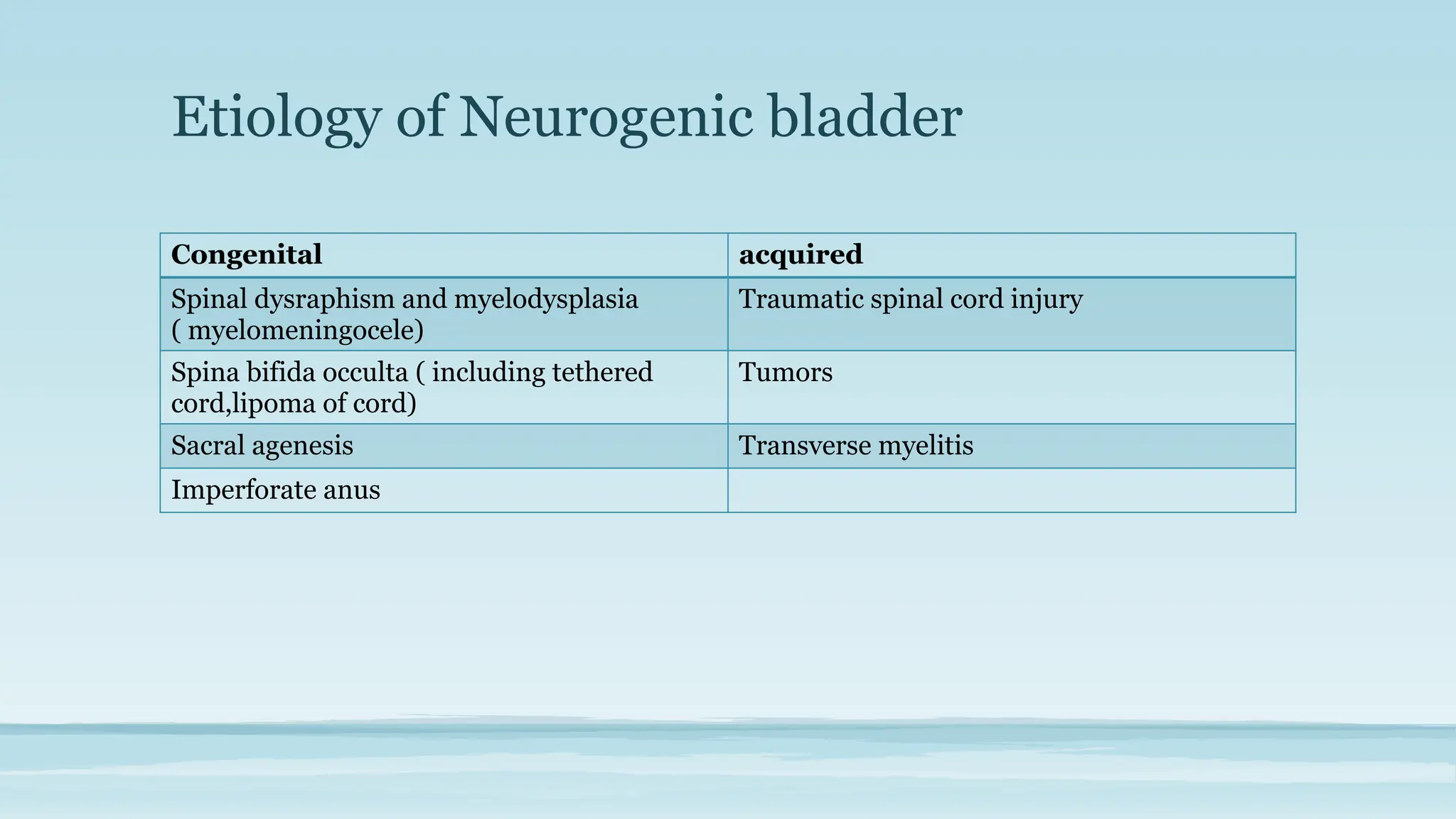 Etiology of Neurogenic bladder

| Congenital | acquired |
|---|---|
| Spinal dysraphism and myelodysplasia ( myelomeningocele) | Traumatic spinal cord injury |
| Spina bifida occulta ( including tethered cord,lipoma of cord) | Tumors |
| Sacral agenesis | Transverse myelitis |
| Imperforate anus | |